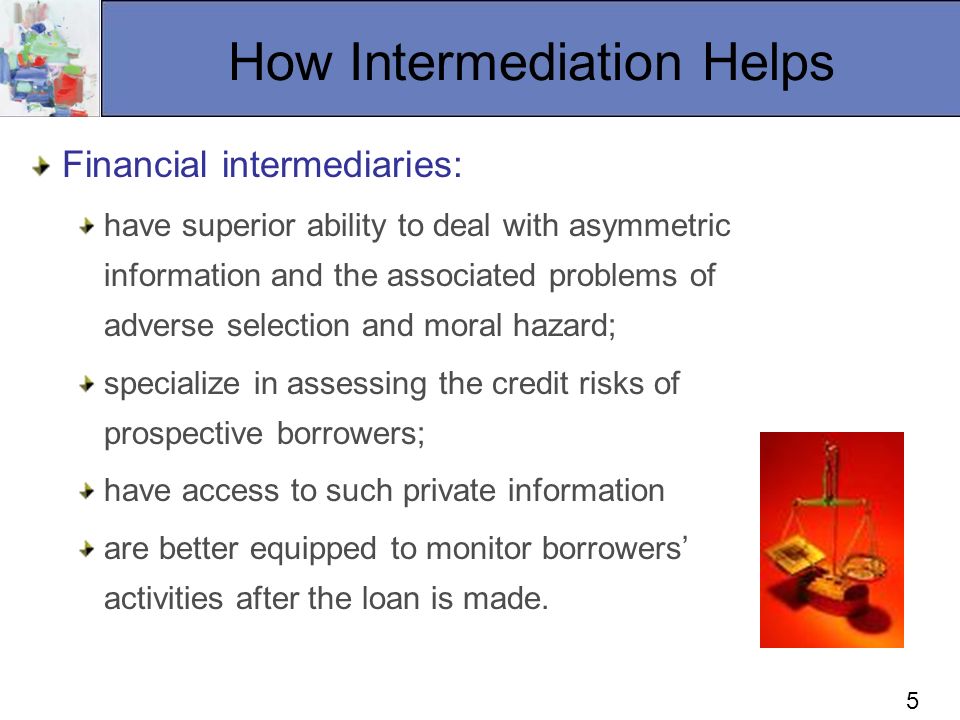 How Intermediation Helps

Financial intermediaries:

have superior ability to deal with asymmetric information and the associated problems of adverse selection and moral hazard;

specialize in assessing the credit risks of prospective borrowers;

have access to such private information

are better equipped to monitor borrowers' activities after the loan is made.

5